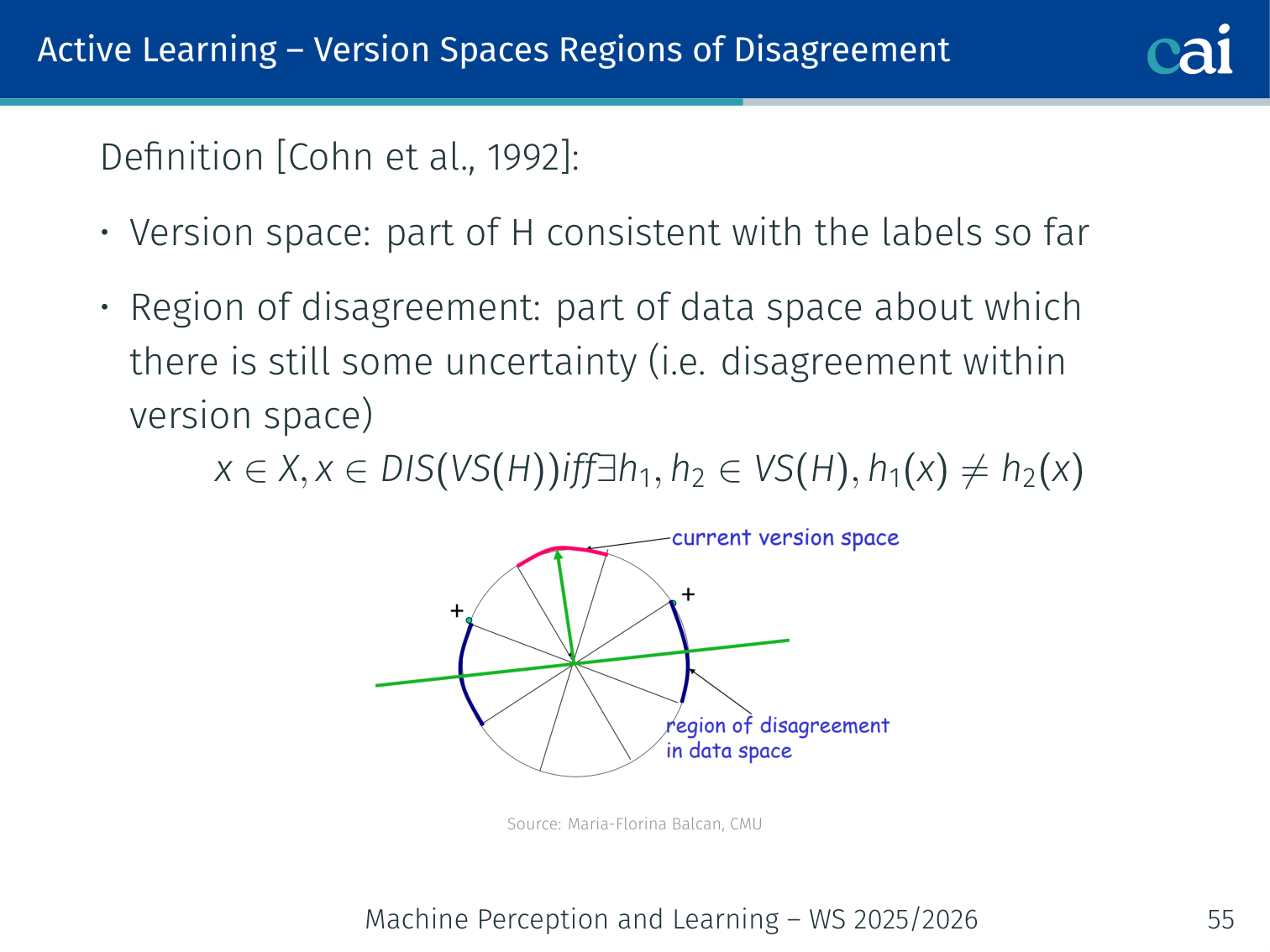 Active Learning – Version Spaces Regions of Disagreement

cai

Definition [Cohn et al., 1992]:

• Version space: part of H consistent with the labels so far

• Region of disagreement: part of data space about which there is still some uncertainty (i.e. disagreement within version space)

$x \in X, x \in DIS(VS(H)) iff \exists h_1, h_2 \in VS(H), h_1(x) \neq h_2(x)$

current version space

+

+

region of disagreement in data space

Source: Maria-Florina Balcan, CMU

Machine Perception and Learning – WS 2025/2026

55